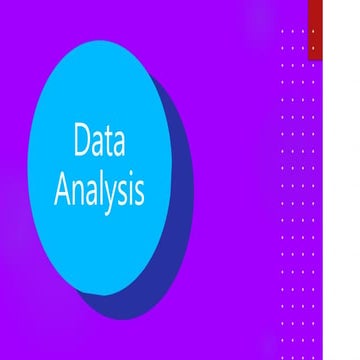 Data Analysis